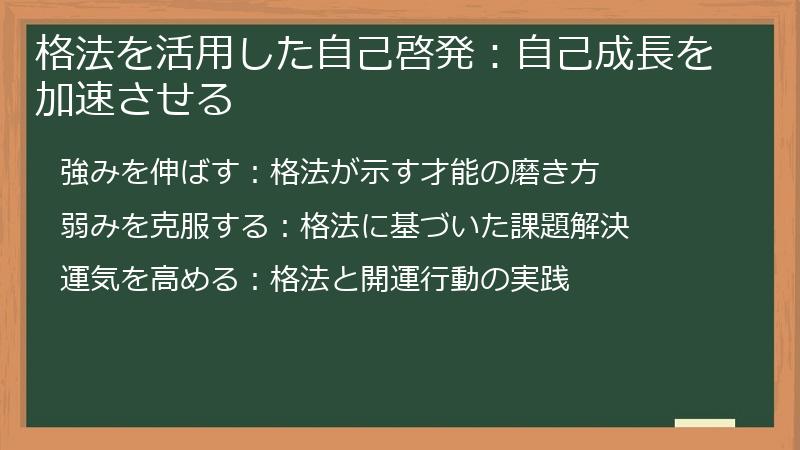 格法を活用した自己啓発：自己成長を加速させる

強みを伸ばす：格法が示す才能の磨き方

弱みを克服する：格法に基づいた課題解決

運気を高める：格法と開運行動の実践